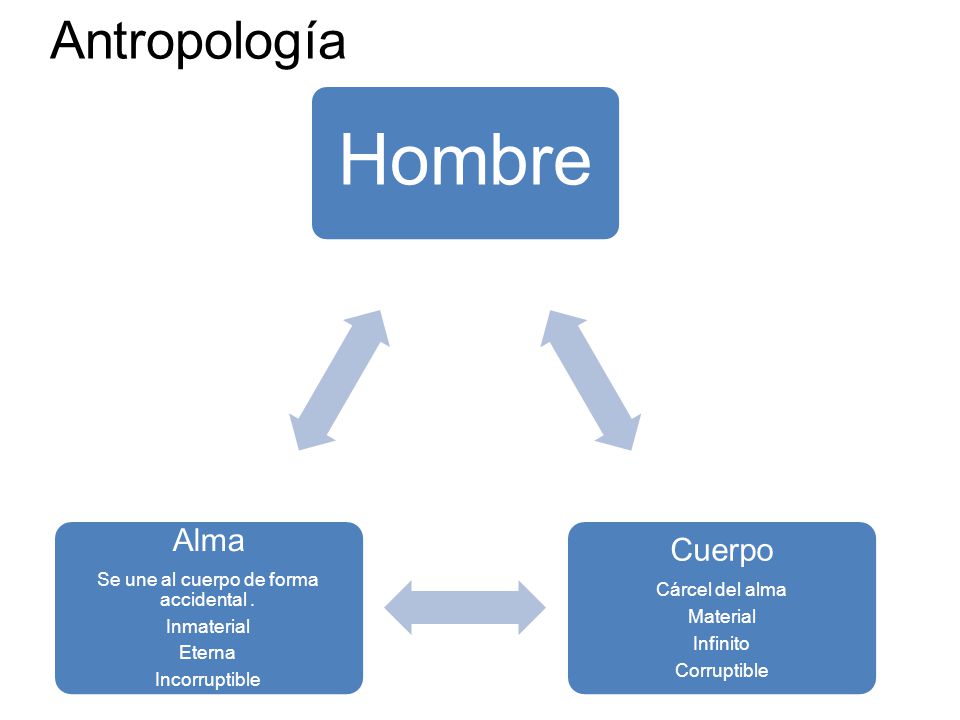 Antropología

Hombre

Alma

Se une al cuerpo de forma accidental .

Inmaterial

Eterna

Incorruptible

Cuerpo

Cárcel del alma

Material

Infinito

Corruptible